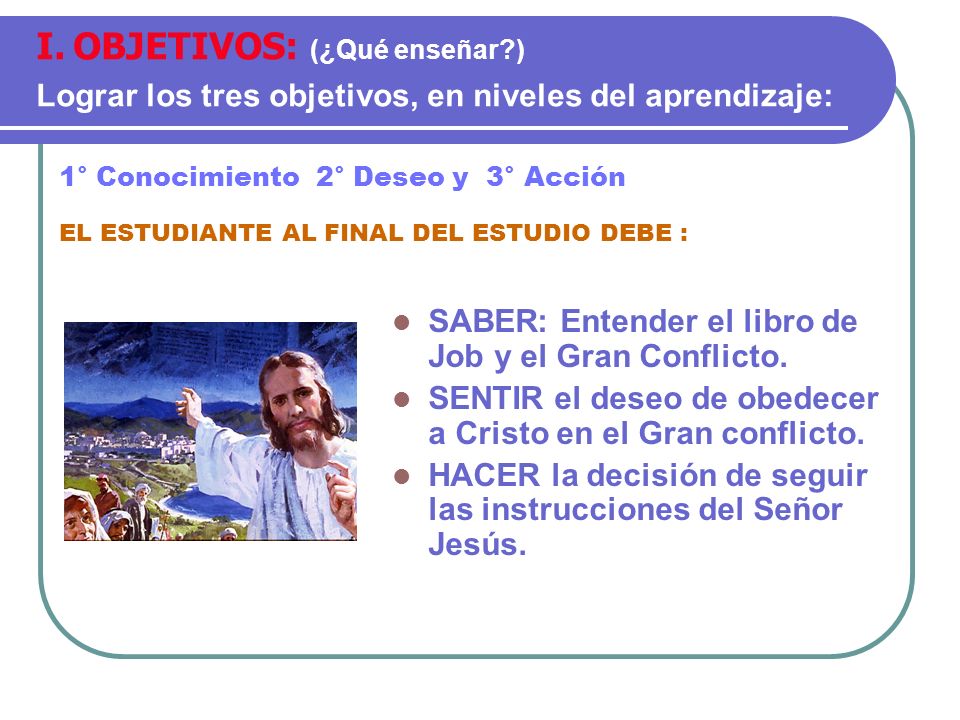 I. OBJETIVOS: (¿Qué enseñar?)
Lograr los tres objetivos, en niveles del aprendizaje:

1° Conocimiento 2° Deseo y 3° Acción

EL ESTUDIANTE AL FINAL DEL ESTUDIO DEBE :

- SABER: Entender el libro de Job y el Gran Conflicto.
- SENTIR el deseo de obedecer a Cristo en el Gran conflicto.
- HACER la decisión de seguir las instrucciones del Señor Jesús.